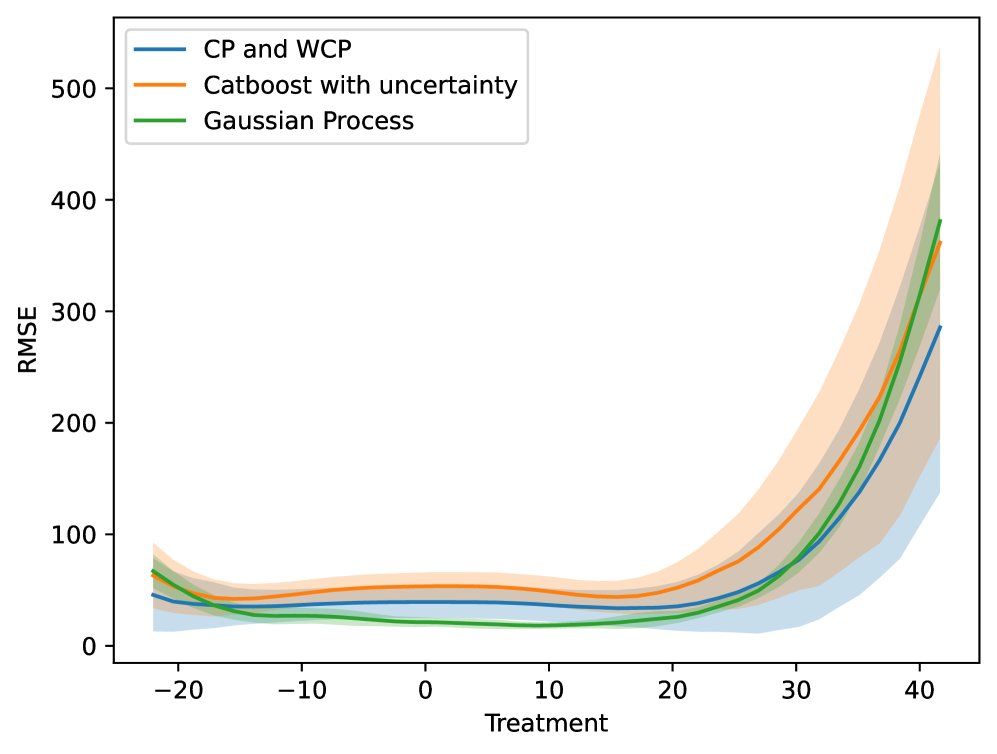 CP and WCP
Catboost with uncertainty
Gaussian Process

500
400
300
200
100
0

RMSE

−20
−10
0
10
20
30
40

Treatment